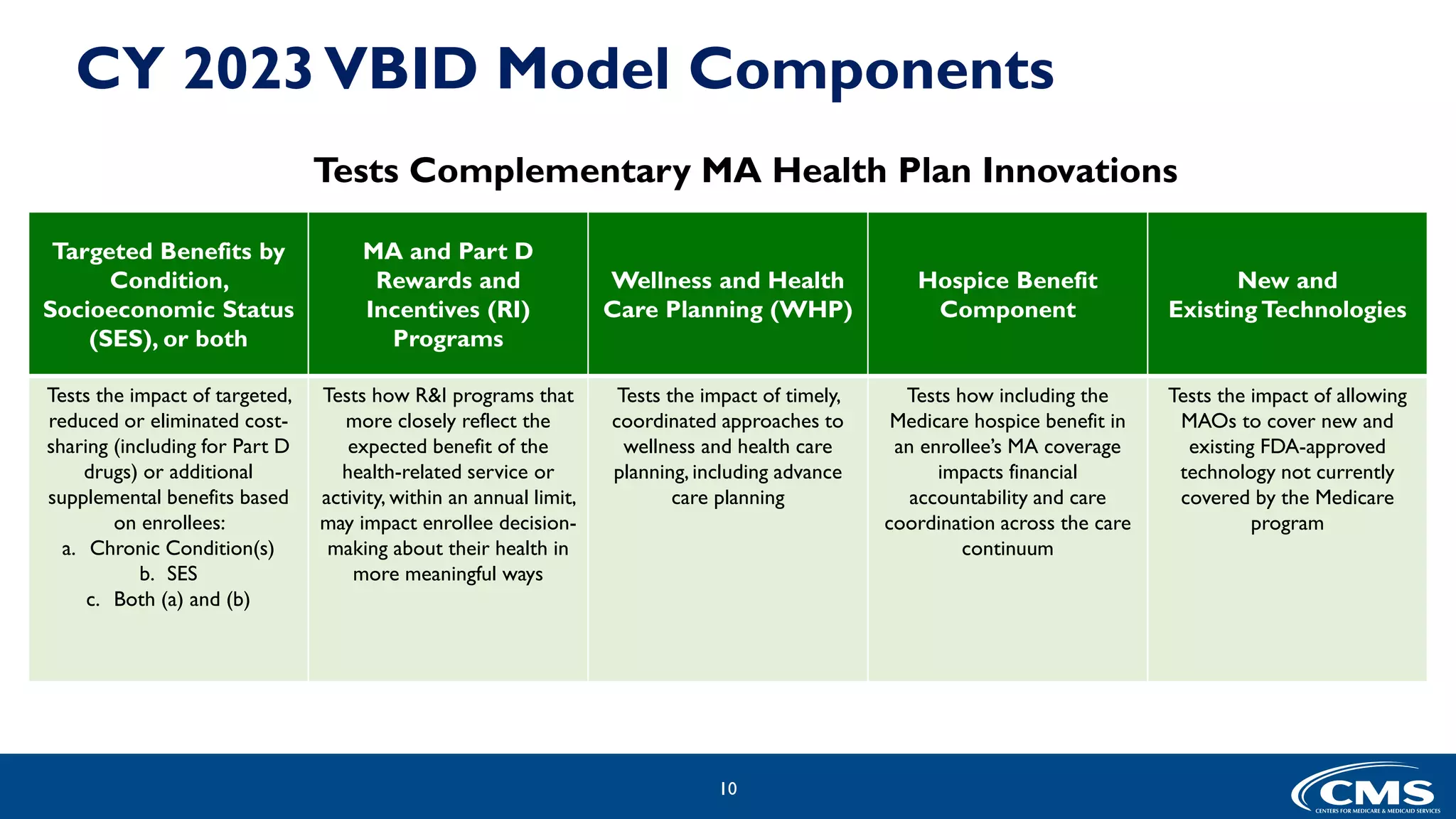 CY 2023 VBID Model Components

Tests Complementary MA Health Plan Innovations

| Targeted Benefits by Condition, Socioeconomic Status (SES), or both | MA and Part D Rewards and Incentives (RI) Programs | Wellness and Health Care Planning (WHP) | Hospice Benefit Component | New and Existing Technologies |
|---|---|---|---|---|
| Tests the impact of targeted, reduced or eliminated cost-sharing (including for Part D drugs) or additional supplemental benefits based on enrollees: a. Chronic Condition(s) b. SES c. Both (a) and (b) | Tests how R&I programs that more closely reflect the expected benefit of the health-related service or activity, within an annual limit, may impact enrollee decision-making about their health in more meaningful ways | Tests the impact of timely, coordinated approaches to wellness and health care planning, including advance care planning | Tests how including the Medicare hospice benefit in an enrollee's MA coverage impacts financial accountability and care coordination across the care continuum | Tests the impact of allowing MAOs to cover new and existing FDA-approved technology not currently covered by the Medicare program |

10

CMS
CENTERS FOR MEDICARE & MEDICAID SERVICES